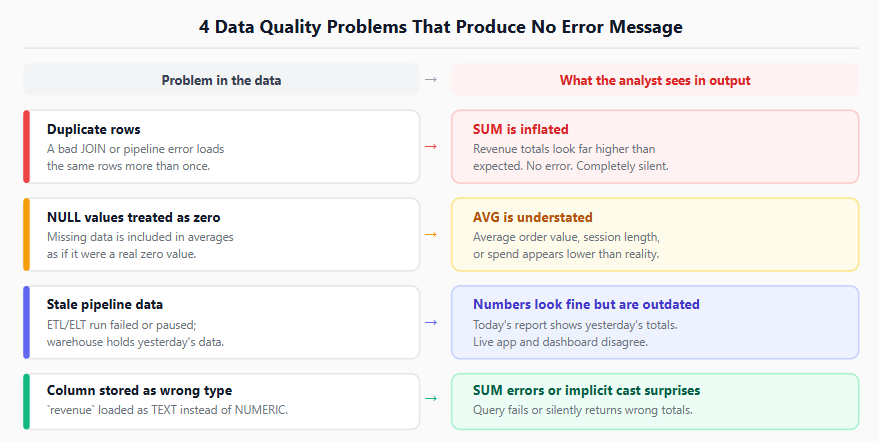 4 Data Quality Problems That Produce No Error Message

Problem in the data → What the analyst sees in output

Duplicate rows
A bad JOIN or pipeline error loads the same rows more than once.
→
SUM is inflated
Revenue totals look far higher than expected. No error. Completely silent.

NULL values treated as zero
Missing data is included in averages as if it were a real zero value.
→
AVG is understated
Average order value, session length, or spend appears lower than reality.

Stale pipeline data
ETL/ELT run failed or paused; warehouse holds yesterday's data.
→
Numbers look fine but are outdated
Today's report shows yesterday's totals. Live app and dashboard disagree.

Column stored as wrong type
`revenue` loaded as TEXT instead of NUMERIC.
→
SUM errors or implicit cast surprises
Query fails or silently returns wrong totals.